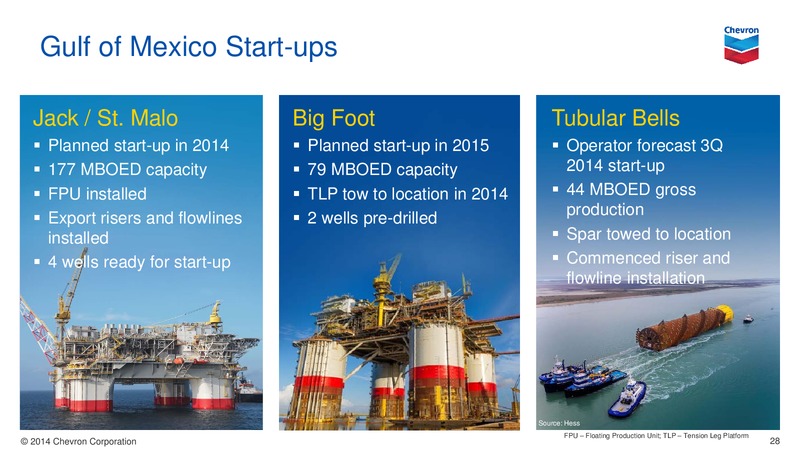 Gulf of Mexico Start-ups

Chevron

Jack / St. Malo
- Planned start-up in 2014
- 177 MBOED capacity
- FPU installed
- Export risers and flowlines installed
- 4 wells ready for start-up

Big Foot
- Planned start-up in 2015
- 79 MBOED capacity
- TLP tow to location in 2014
- 2 wells pre-drilled

Tubular Bells
- Operator forecast 3Q 2014 start-up
- 44 MBOED gross production
- Spar towed to location
- Commenced riser and flowline installation

Source: Hess

© 2014 Chevron Corporation

FPU – Floating Production Unit; TLP – Tension Leg Platform

28